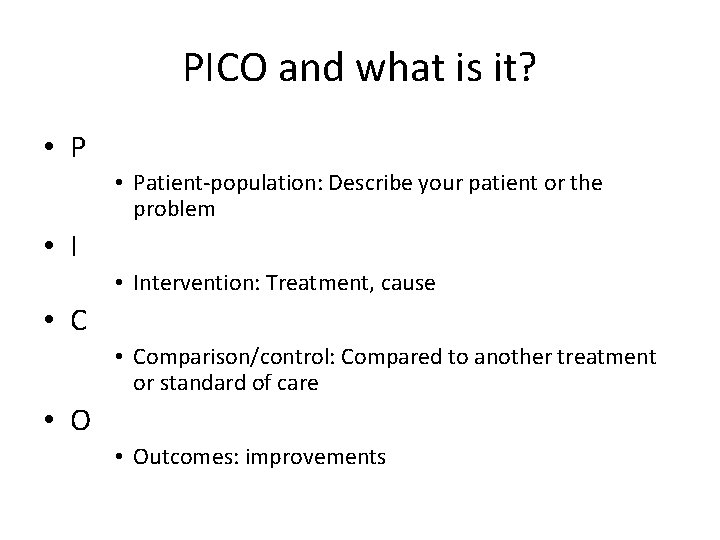 PICO and what is it?

• P
  • Patient-population: Describe your patient or the problem
• I
  • Intervention: Treatment, cause
• C
  • Comparison/control: Compared to another treatment or standard of care
• O
  • Outcomes: improvements